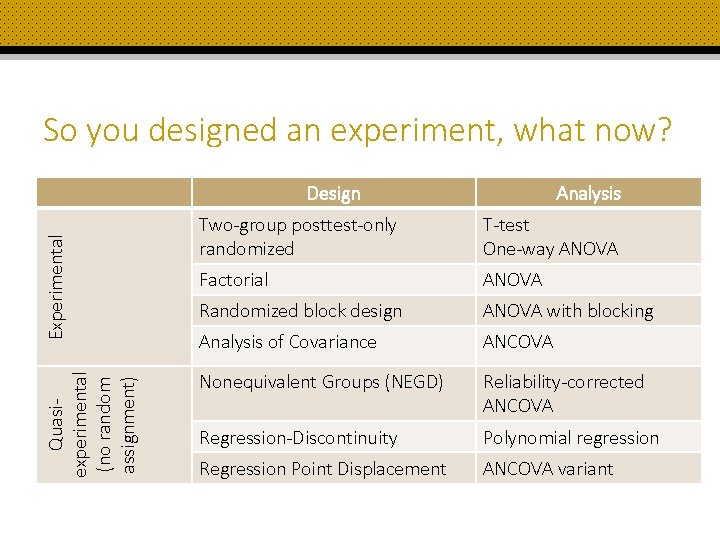 So you designed an experiment, what now?

|  | Design | Analysis |
|---|---|---|
| Experimental | Two-group posttest-only randomized | T-test One-way ANOVA |
|  | Factorial | ANOVA |
|  | Randomized block design | ANOVA with blocking |
|  | Analysis of Covariance | ANCOVA |
| Quasi-experimental (no random assignment) | Nonequivalent Groups (NEGD) | Reliability-corrected ANCOVA |
|  | Regression-Discontinuity | Polynomial regression |
|  | Regression Point Displacement | ANCOVA variant |